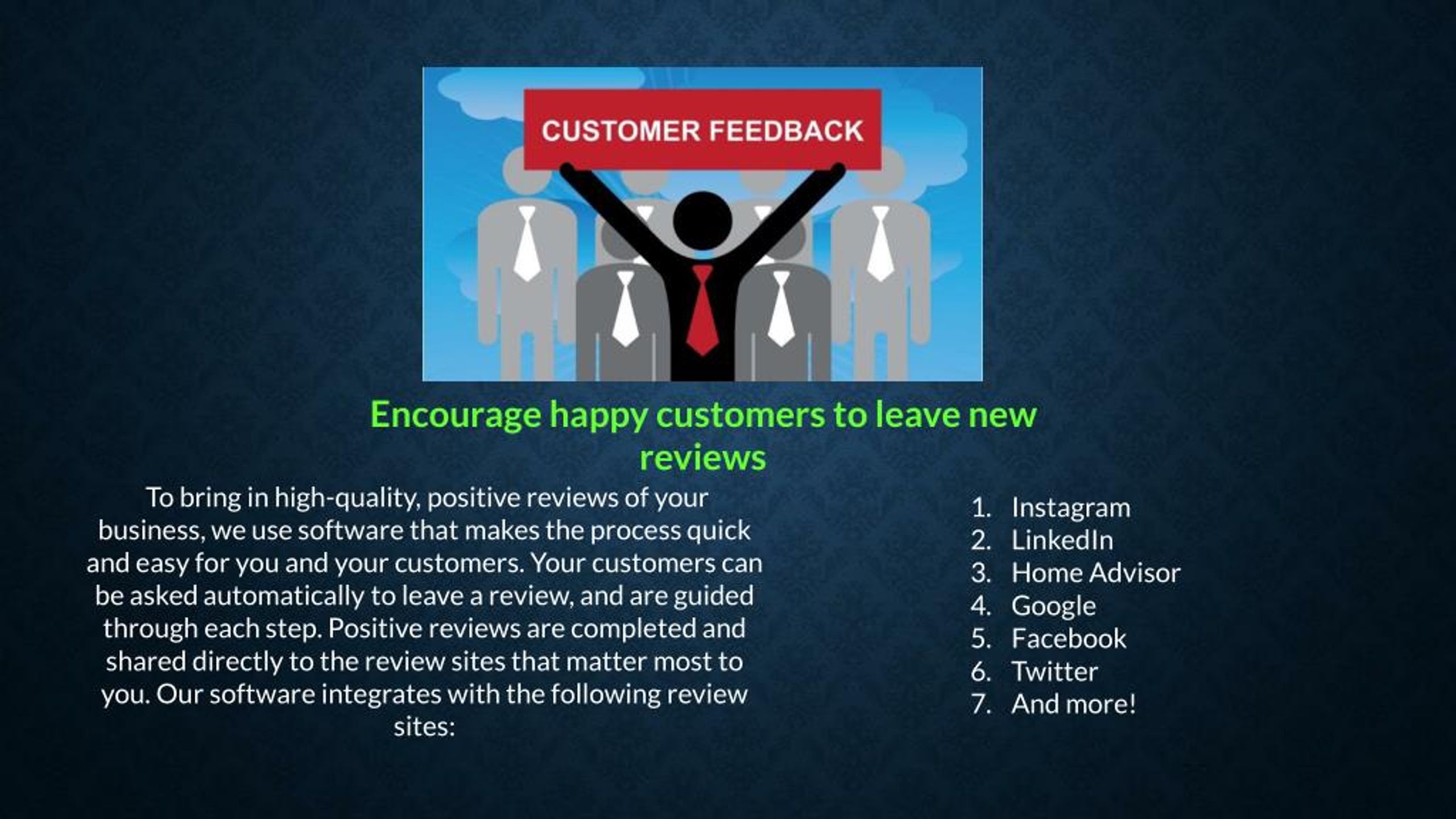 CUSTOMER FEEDBACK

Encourage happy customers to leave new reviews

To bring in high-quality, positive reviews of your business, we use software that makes the process quick and easy for you and your customers. Your customers can be asked automatically to leave a review, and are guided through each step. Positive reviews are completed and shared directly to the review sites that matter most to you. Our software integrates with the following review sites:

1. Instagram
2. LinkedIn
3. Home Advisor
4. Google
5. Facebook
6. Twitter
7. And more!